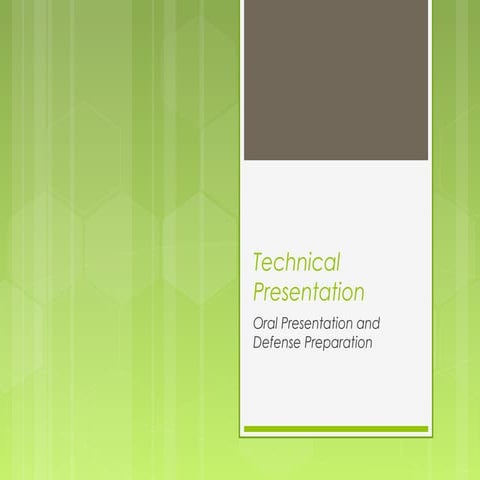 Technical Presentation

Oral Presentation and Defense Preparation